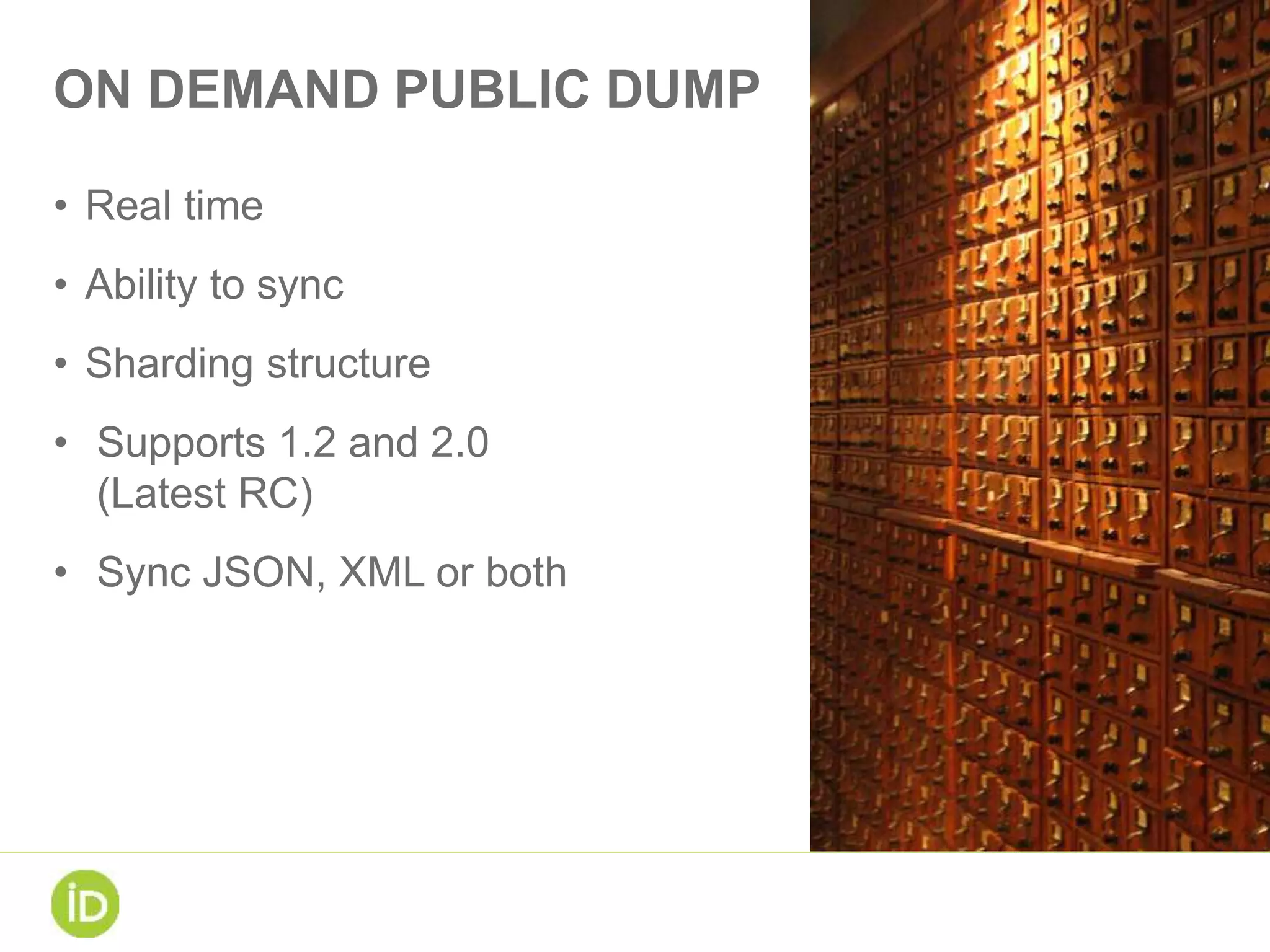 ON DEMAND PUBLIC DUMP

• Real time

• Ability to sync

• Sharding structure

• Supports 1.2 and 2.0 (Latest RC)

• Sync JSON, XML or both

iD